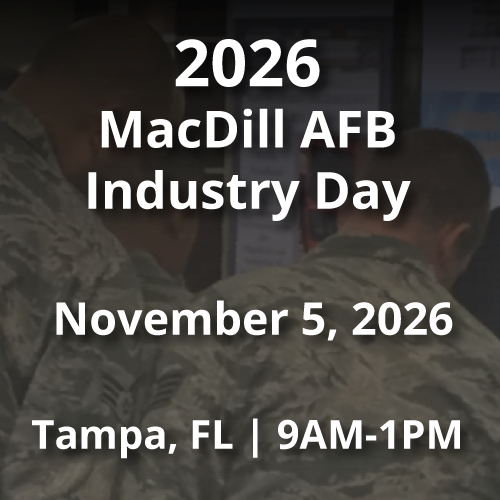 2026
MacDill AFB
Industry Day

November 5, 2026

Tampa, FL | 9AM-1PM